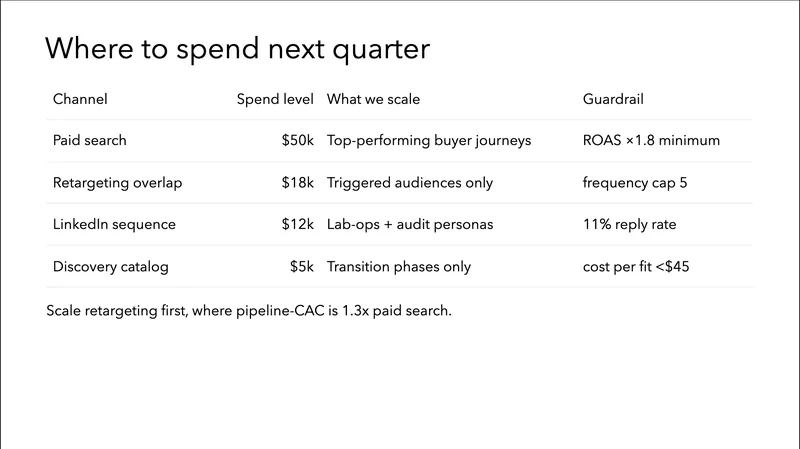 Where to spend next quarter

| Channel | Spend level | What we scale | Guardrail |
|---|---|---|---|
| Paid search | \$50k | Top-performing buyer journeys | ROAS ×1.8 minimum |
| Retargeting overlap | \$18k | Triggered audiences only | frequency cap 5 |
| LinkedIn sequence | \$12k | Lab-ops + audit personas | 11% reply rate |
| Discovery catalog | \$5k | Transition phases only | cost per fit <\$45 |

Scale retargeting first, where pipeline-CAC is 1.3x paid search.